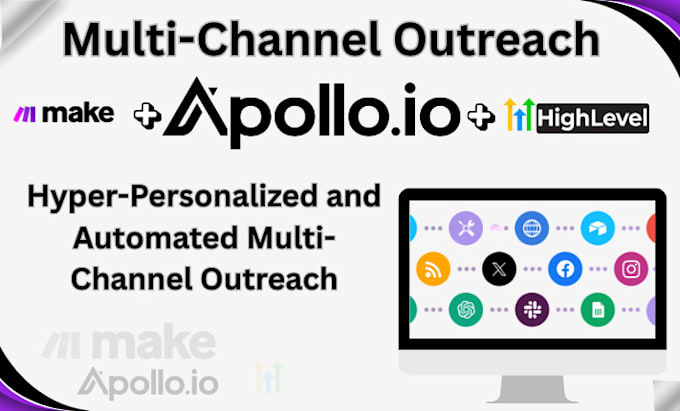 Multi-Channel Outreach

make + Apollo.io + HighLevel

Hyper-Personalized and Automated Multi-Channel Outreach

make
Apollo.io